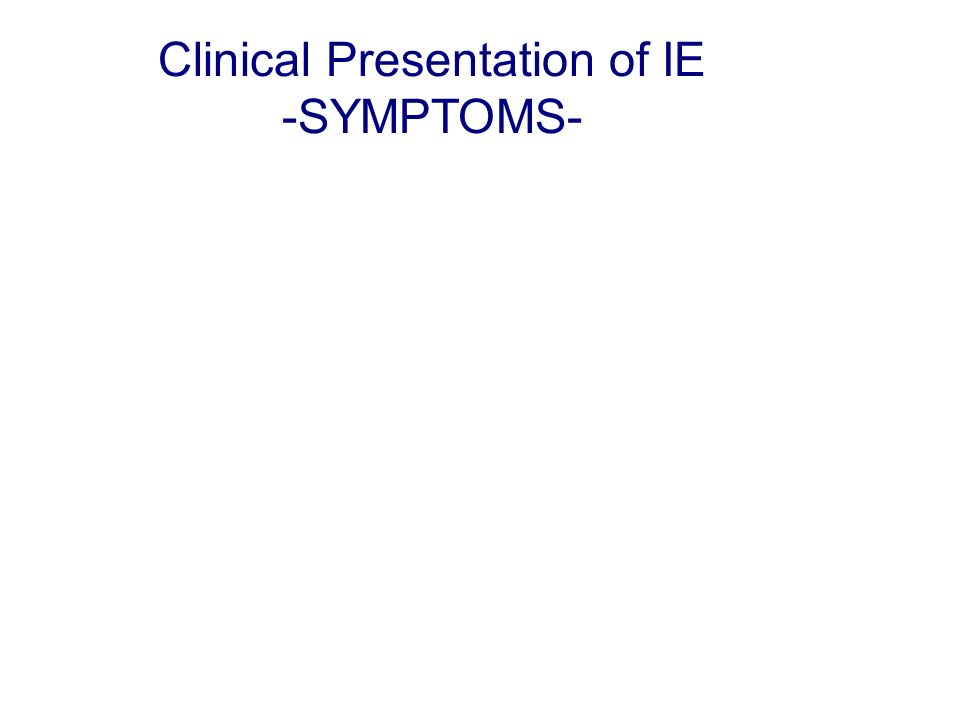 Clinical Presentation of IE
-SYMPTOMS-